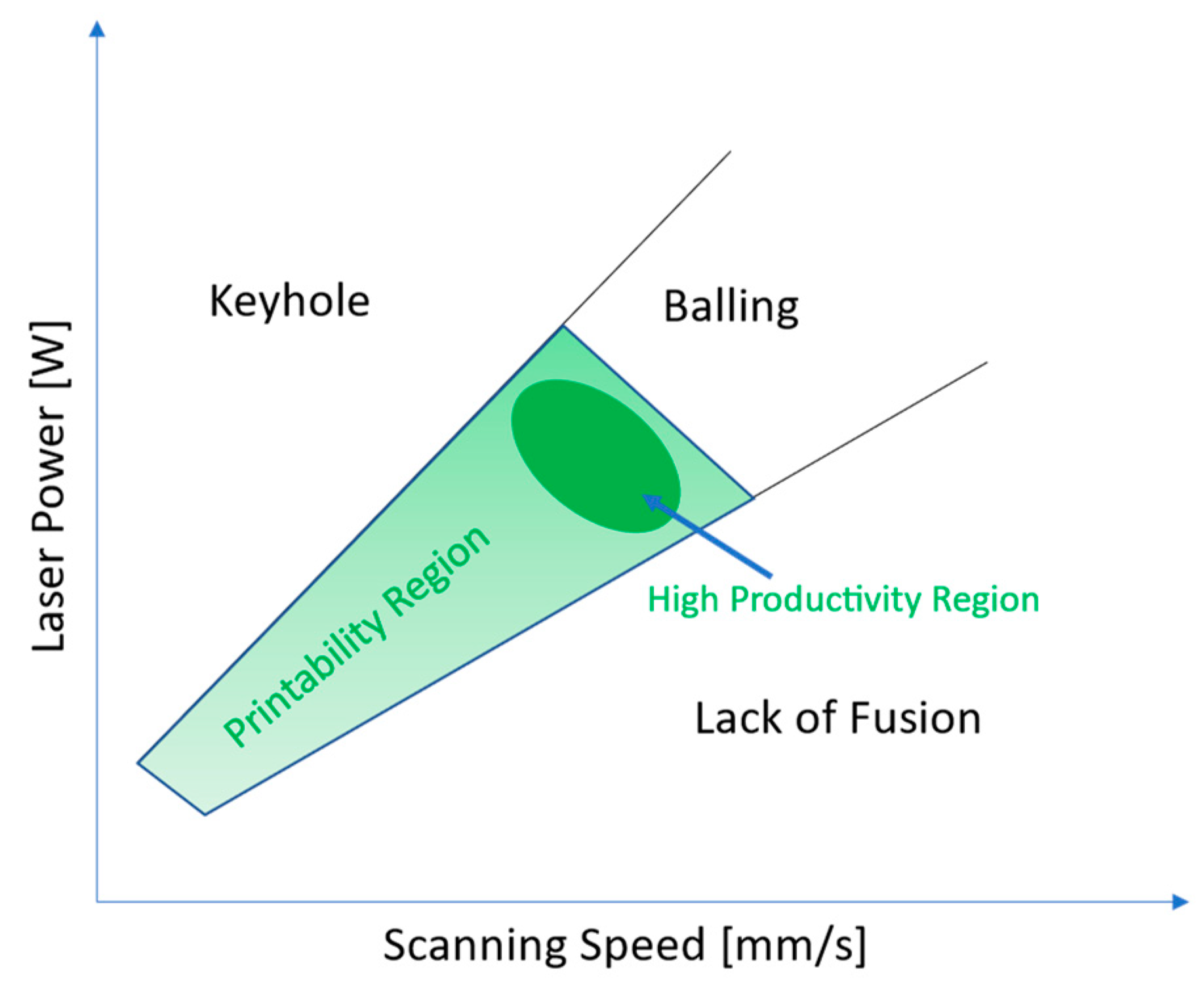 Laser Power [W]

Keyhole

Balling

Printability Region

High Productivity Region

Lack of Fusion

Scanning Speed [mm/s]